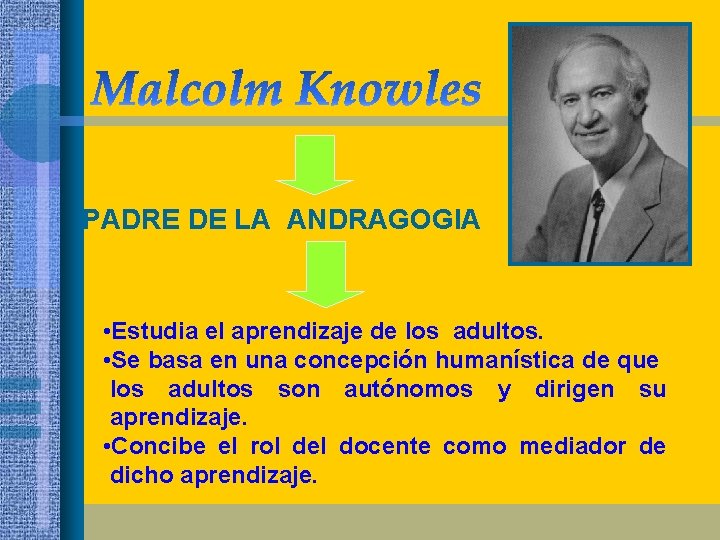 Malcolm Knowles

PADRE DE LA ANDRAGOGIA

•Estudia el aprendizaje de los adultos.
•Se basa en una concepción humanística de que los adultos son autónomos y dirigen su aprendizaje.
•Concibe el rol del docente como mediador de dicho aprendizaje.